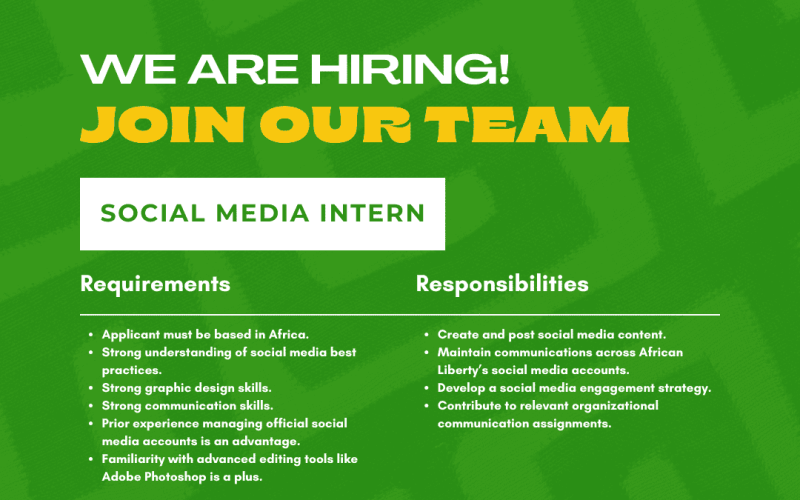 WE ARE HIRING!

JOIN OUR TEAM

SOCIAL MEDIA INTERN

Requirements

- Applicant must be based in Africa.
- Strong understanding of social media best practices.
- Strong graphic design skills.
- Strong communication skills.
- Prior experience managing official social media accounts is an advantage.
- Familiarity with advanced editing tools like Adobe Photoshop is a plus.

Responsibilities

- Create and post social media content.
- Maintain communications across African Liberty's social media accounts.
- Develop a social media engagement strategy.
- Contribute to relevant organizational communication assignments.